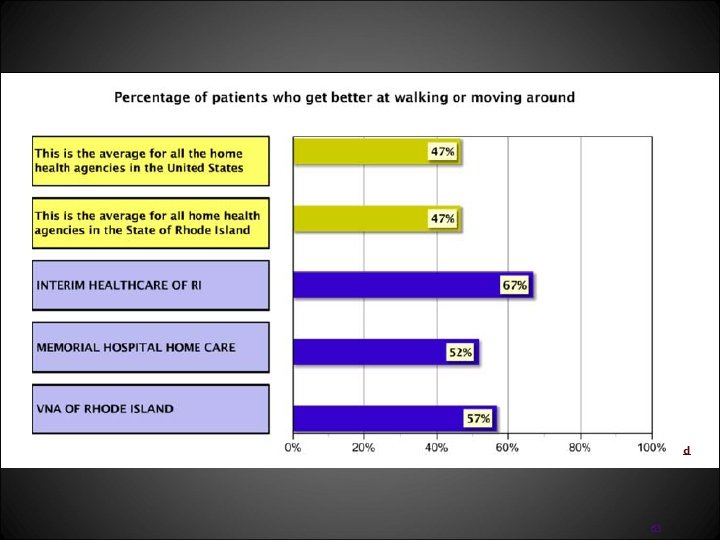 Percentage of patients who get better at walking or moving around

This is the average for all the home health agencies in the United States

47%

This is the average for all home health agencies in the State of Rhode Island

47%

INTERIM HEALTHCARE OF RI

67%

MEMORIAL HOSPITAL HOME CARE

52%

VNA OF RHODE ISLAND

57%

0% 20% 40% 60% 80% 100%

d